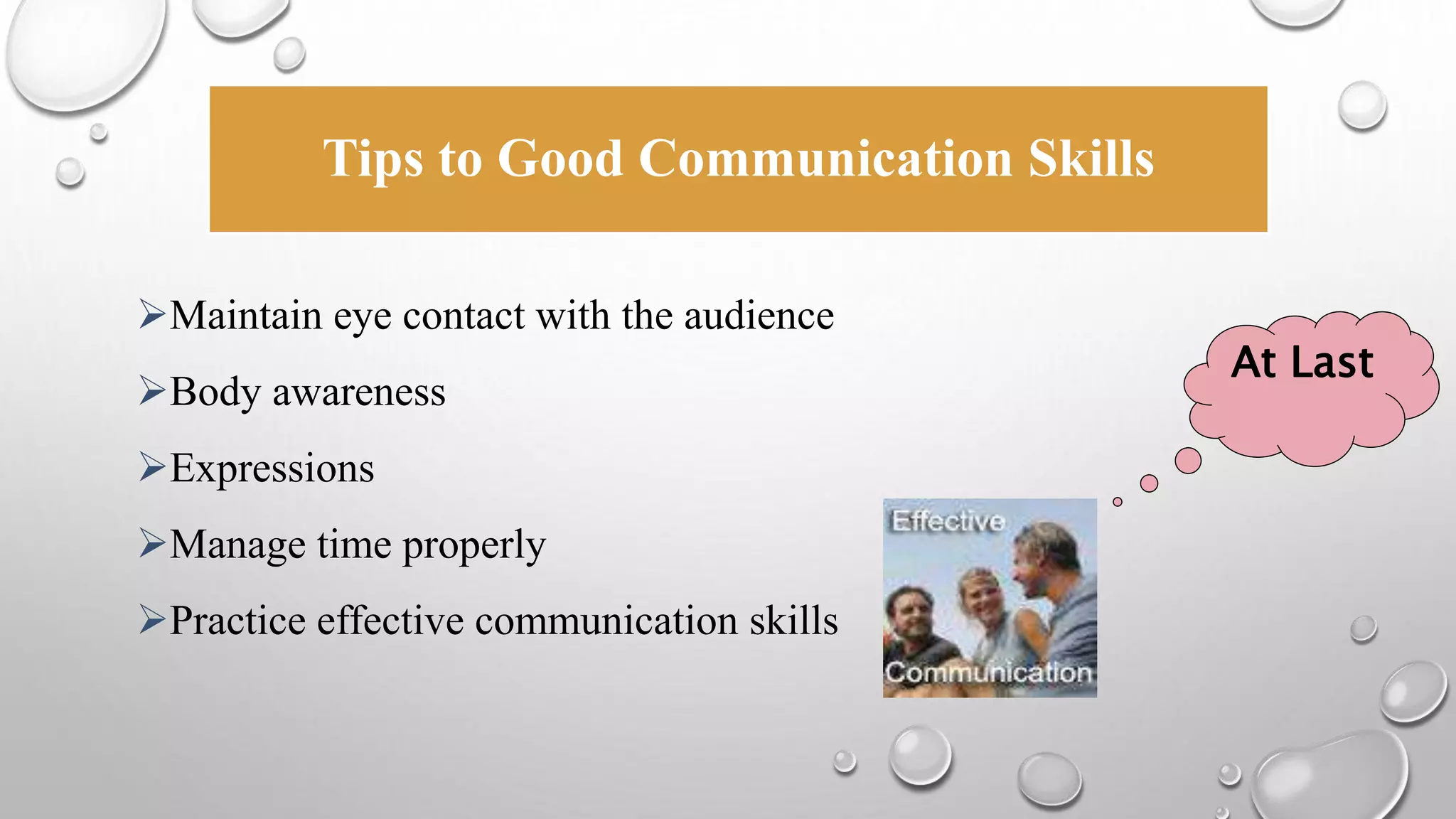 Tips to Good Communication Skills

➢Maintain eye contact with the audience

➢Body awareness

➢Expressions

➢Manage time properly

➢Practice effective communication skills

At Last

Effective

Communication